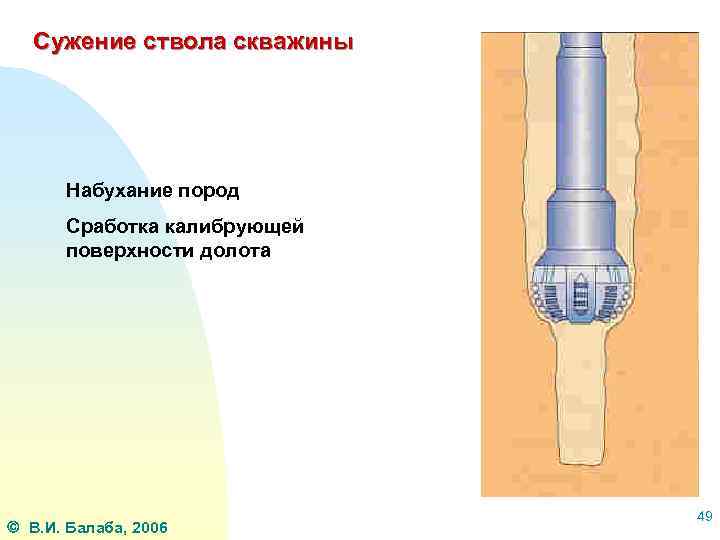 Сужение ствола скважины

Набухание пород

Сработка калибрующей поверхности долота

49

© В.И. Балаба, 2006